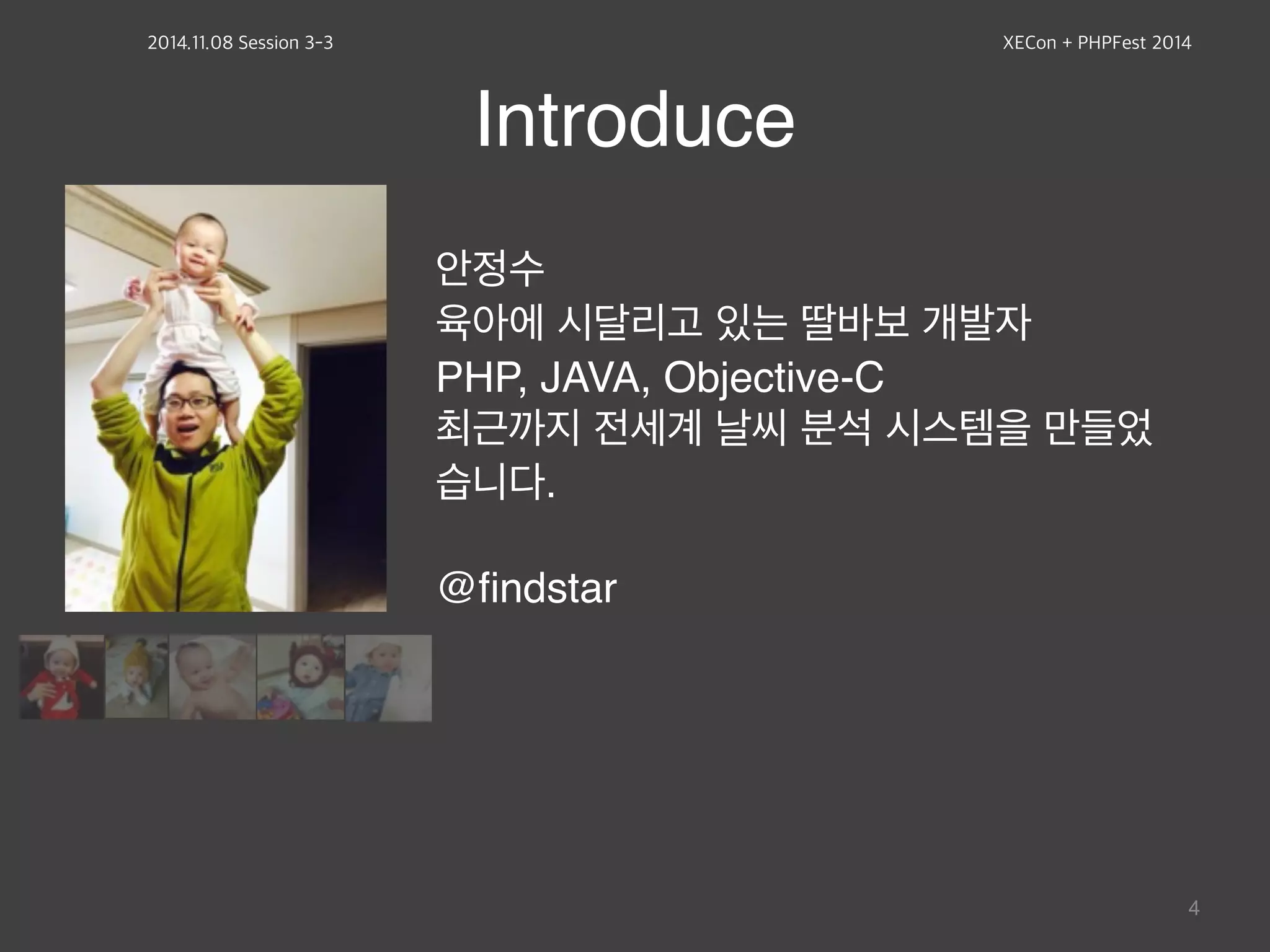 2014.11.08 Session 3-3

XECon + PHPFest 2014

Introduce

안정수
육아에 시달리고 있는 딸바보 개발자
PHP, JAVA, Objective-C
최근까지 전세계 날씨 분석 시스템을 만들었습니다.

@findstar

4